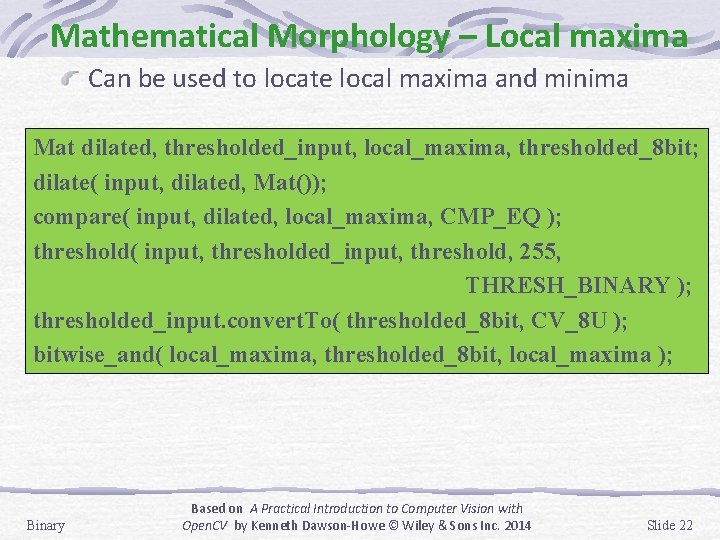 Mathematical Morphology – Local maxima

Can be used to locate local maxima and minima

Mat dilated, thresholded_input, local_maxima, thresholded_8bit;
dilate( input, dilated, Mat());
compare( input, dilated, local_maxima, CMP_EQ );
threshold( input, thresholded_input, threshold, 255,
THRESH_BINARY );
thresholded_input.convertTo( thresholded_8bit, CV_8U );
bitwise_and( local_maxima, thresholded_8bit, local_maxima );

Binary

Based on A Practical Introduction to Computer Vision with OpenCV by Kenneth Dawson-Howe © Wiley & Sons Inc. 2014

Slide 22